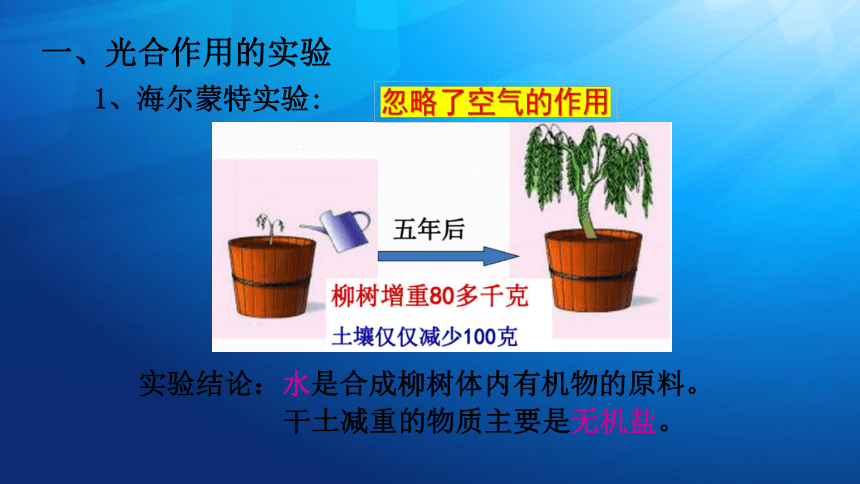 一、光合作用的实验

1、海尔蒙特实验：

忽略了空气的作用

五年后

柳树增重80多千克

土壤仅仅减少100克

实验结论：水是合成柳树体内有机物的原料。
干土减重的物质主要是无机盐。